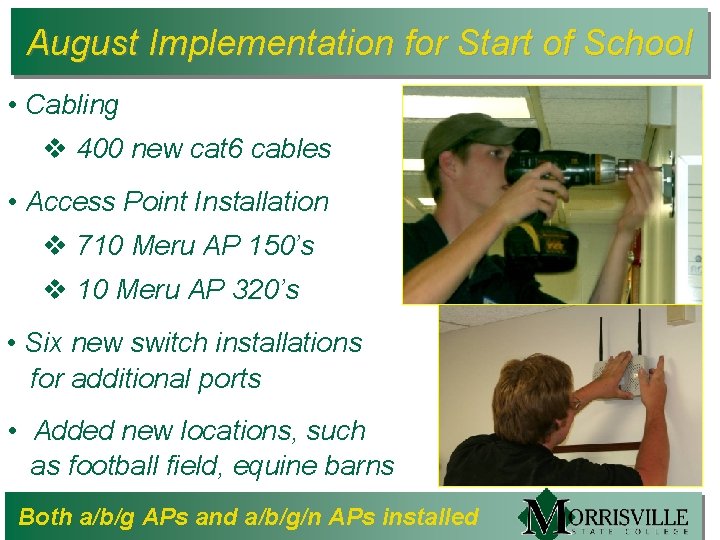 August Implementation for Start of School

• Cabling

❖ 400 new cat6 cables

• Access Point Installation

❖ 710 Meru AP 150's

❖ 10 Meru AP 320's

• Six new switch installations for additional ports

• Added new locations, such as football field, equine barns

Both a/b/g APs and a/b/g/n APs installed

MORRISVILLE STATE COLLEGE